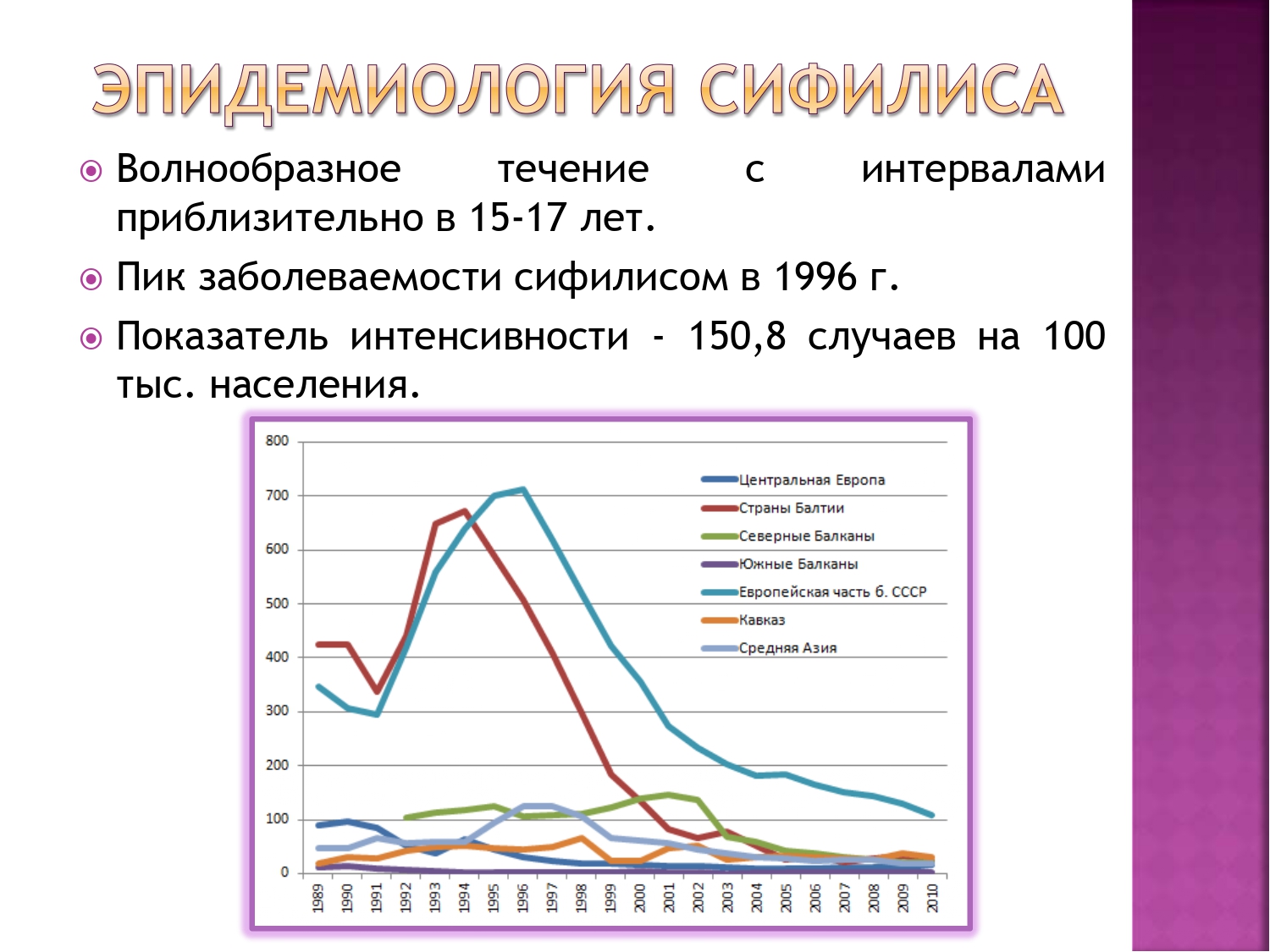 ЭПИДЕМИОЛОГИЯ СИФИЛИСА

Волнообразное течение с интервалами приблизительно в 15-17 лет.

Пик заболеваемости сифилисом в 1996 г.

Показатель интенсивности - 150,8 случаев на 100 тыс. населения.

800
700
600
500
400
300
200
100
0

Центральная Европа
Страны Балтии
Северные Балканы
Южные Балканы
Европейская часть б. СССР
Кавказ
Средняя Азия

1989 1990 1991 1992 1993 1994 1995 1996 1997 1998 1999 2000 2001 2002 2003 2004 2005 2006 2007 2008 2009 2010